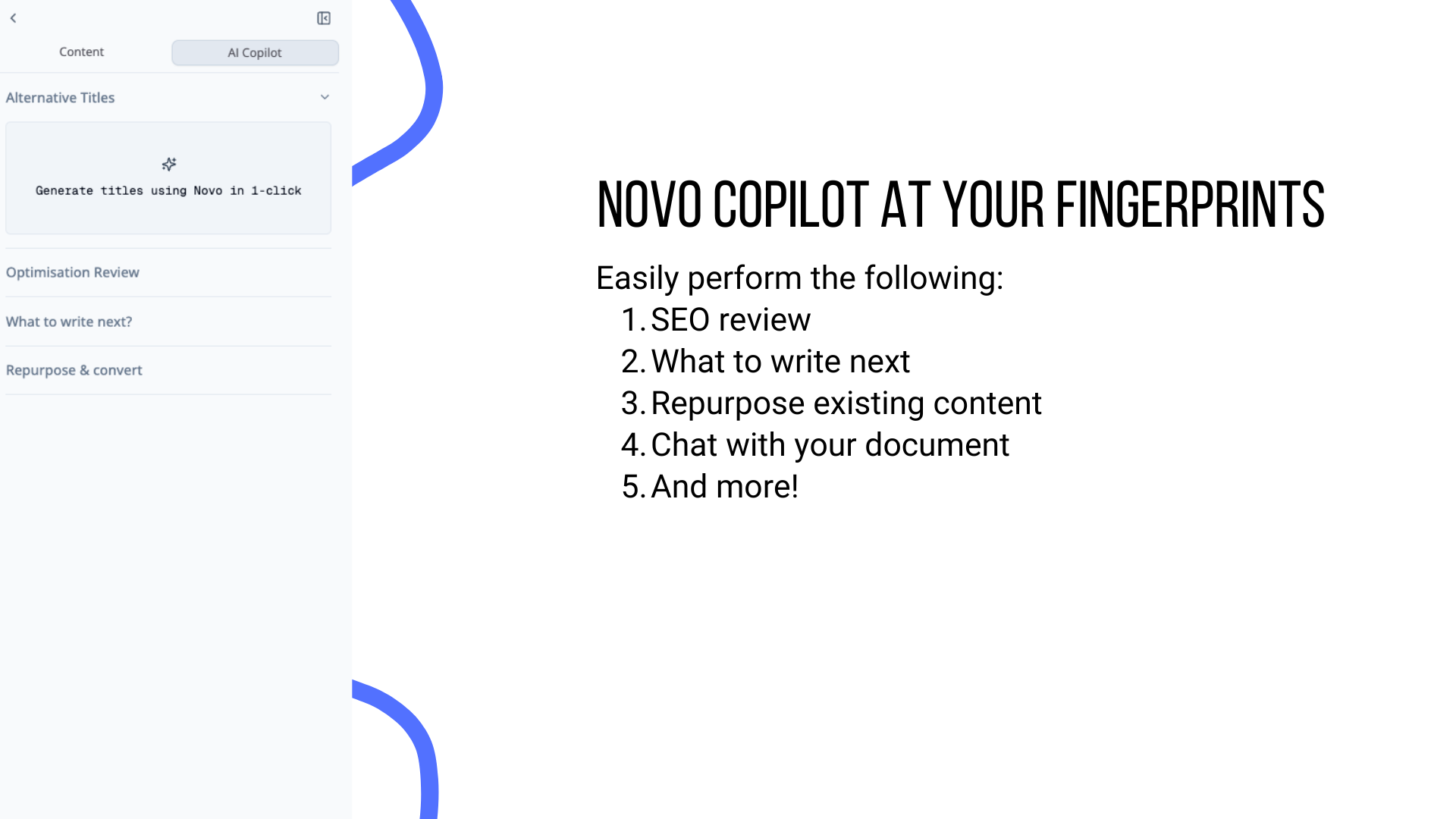 Content
AI Copilot

Alternative Titles

Generate titles using Novo in 1-click

Optimisation Review

What to write next?

Repurpose & convert

NOVO COPILOT AT YOUR FINGERPRINTS

Easily perform the following:
1. SEO review
2. What to write next
3. Repurpose existing content
4. Chat with your document
5. And more!